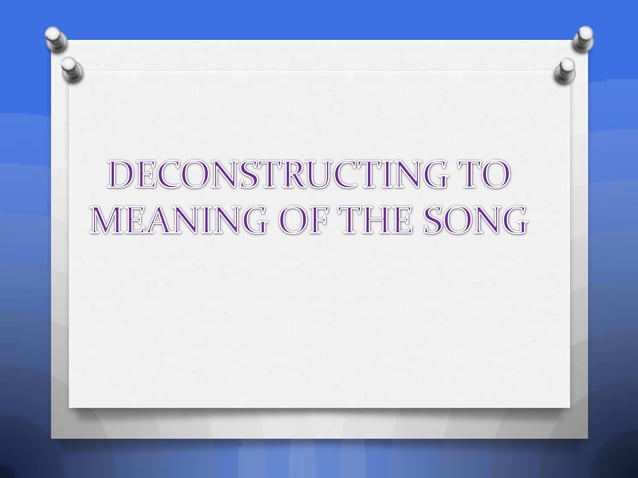 DECONSTRUCTING TO MEANING OF THE SONG